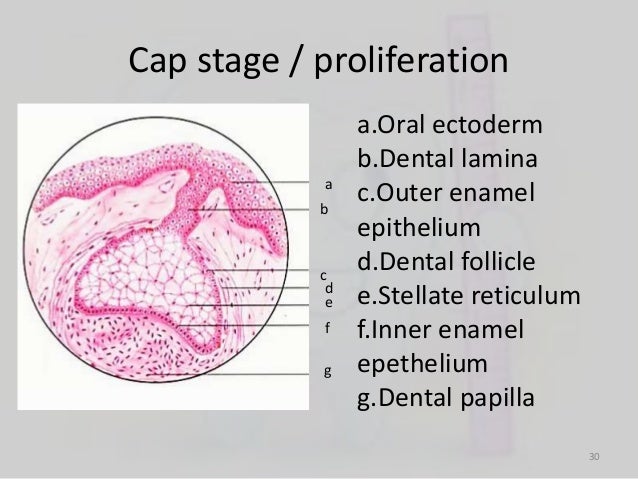 Cap stage / proliferation

a
b
c
d
e
f
g

a.Oral ectoderm
b.Dental lamina
c.Outer enamel epithelium
d.Dental follicle
e.Stellate reticulum
f.Inner enamel epethelium
g.Dental papilla

30